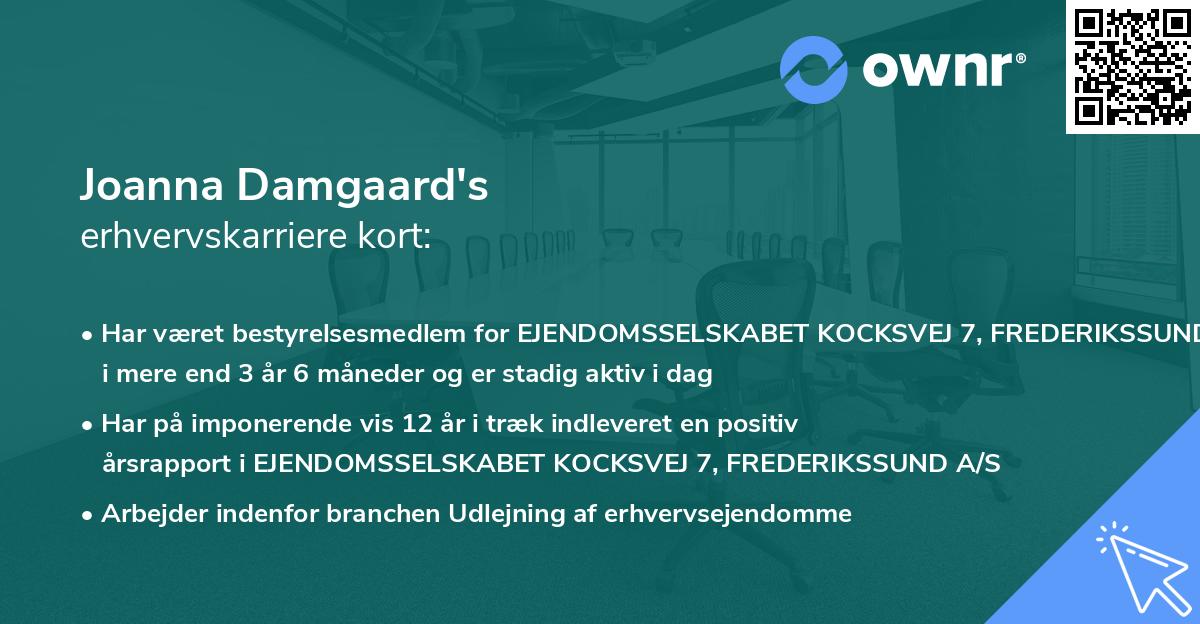 ownr®

Joanna Damgaard's
erhvervskarriere kort:

• Har været bestyrelsesmedlem for EJENDOMSSELSKABET KOCKSVEJ 7, FREDERIKSSUND i mere end 3 år 6 måneder og er stadig aktiv i dag

• Har på imponerende vis 12 år i træk indleveret en positiv årsrapport i EJENDOMSSELSKABET KOCKSVEJ 7, FREDERIKSSUND A/S

• Arbejder indenfor branchen Udlejning af erhvervsejendomme